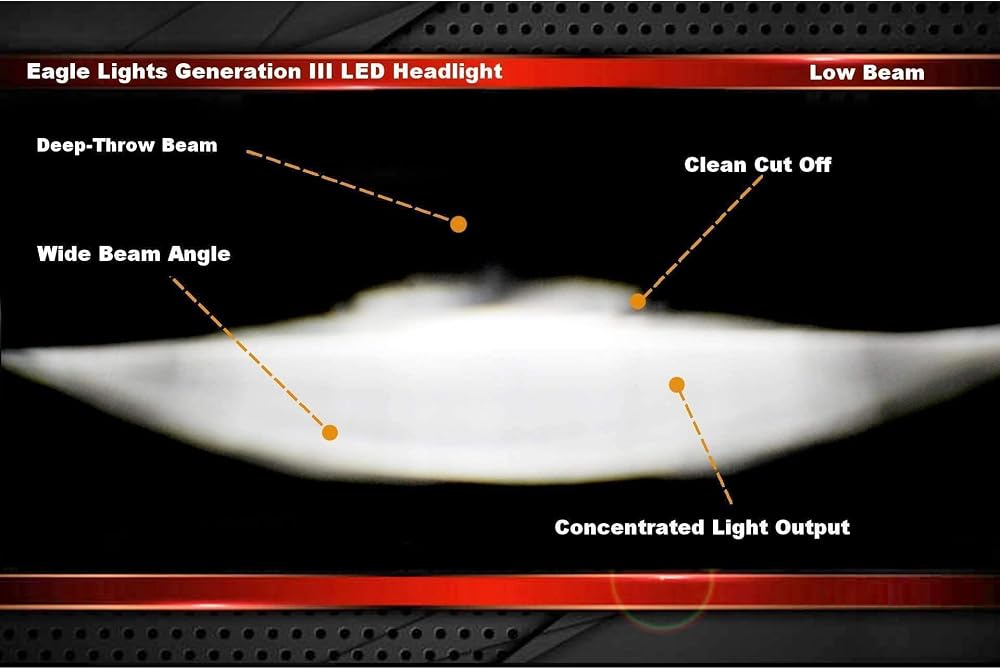 Eagle Lights Generation III LED Headlight

Low Beam

Deep-Throw Beam

Clean Cut Off

Wide Beam Angle

Concentrated Light Output